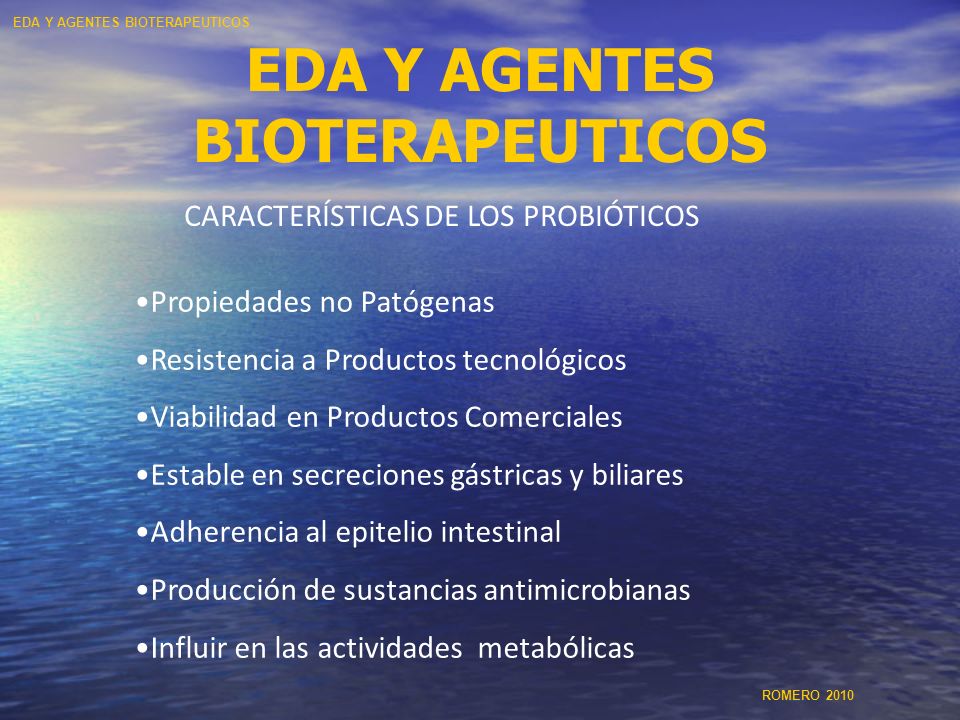 EDA Y AGENTES BIOTERAPEUTICOS

EDA Y AGENTES BIOTERAPEUTICOS

CARACTERÍSTICAS DE LOS PROBIÓTICOS

•Propiedades no Patógenas

•Resistencia a Productos tecnológicos

•Viabilidad en Productos Comerciales

•Estable en secreciones gástricas y biliares

•Adherencia al epitelio intestinal

•Producción de sustancias antimicrobianas

•Influir en las actividades metabólicas

ROMERO 2010